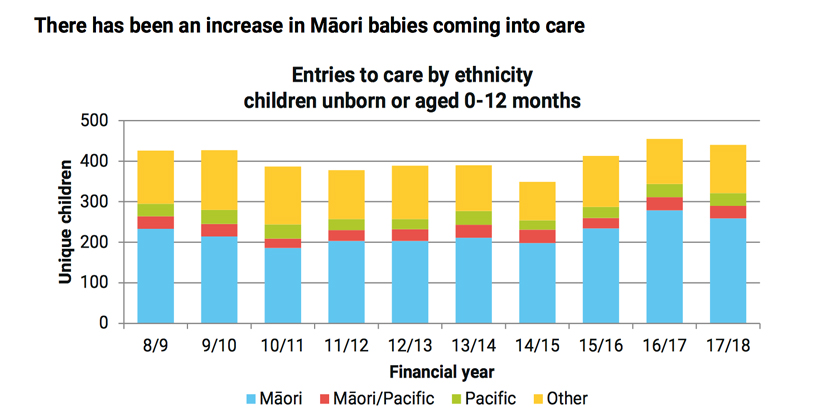 There has been an increase in Māori babies coming into care

Entries to care by ethnicity
children unborn or aged 0-12 months

Unique children

500
400
300
200
100
0

8/9
9/10
10/11
11/12
12/13
13/14
14/15
15/16
16/17
17/18

Financial year

Māori
Māori/Pacific
Pacific
Other